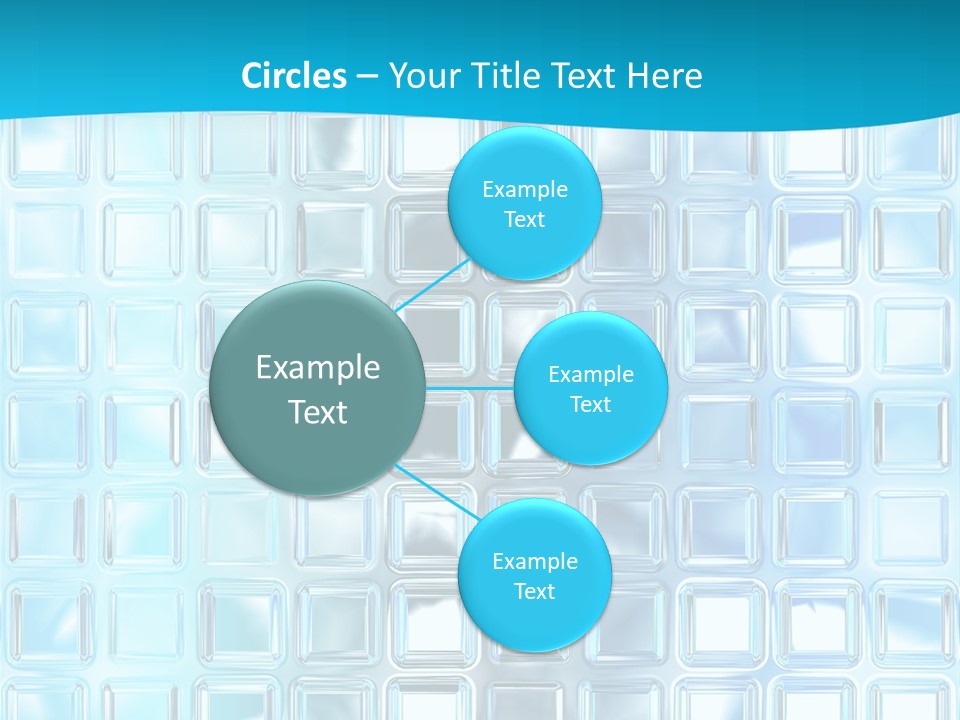 Circles – Your Title Text Here

Example Text

Example Text

Example Text

Example Text